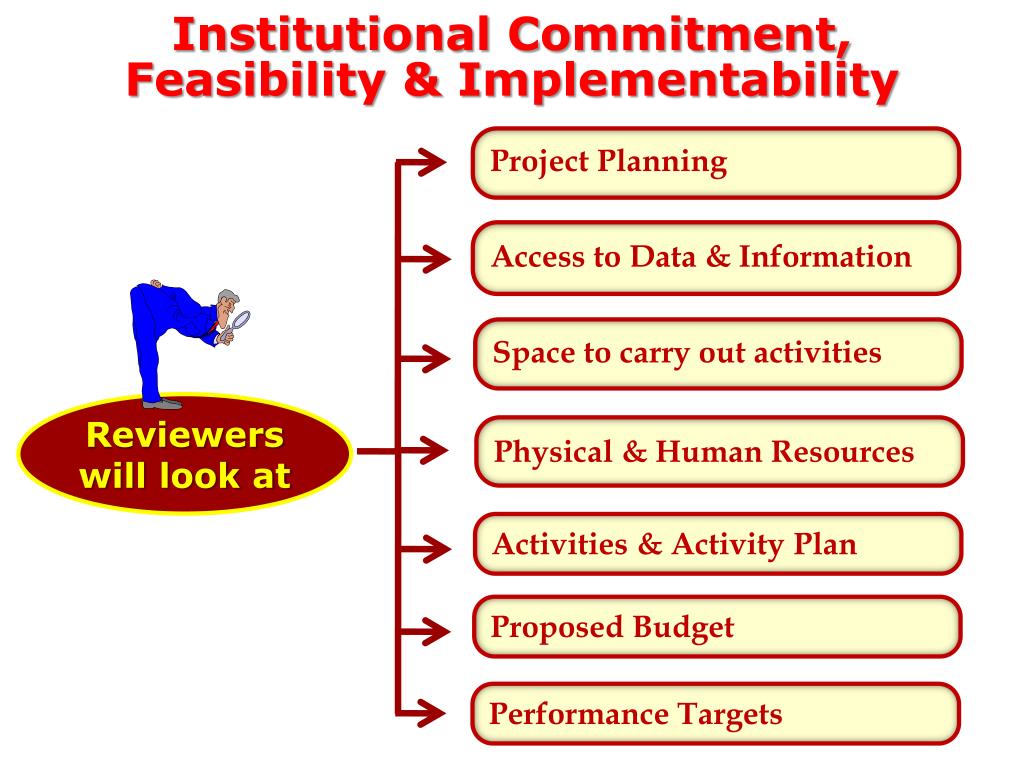 Institutional Commitment, Feasibility & Implementability

Reviewers will look at

Project Planning

Access to Data & Information

Space to carry out activities

Physical & Human Resources

Activities & Activity Plan

Proposed Budget

Performance Targets